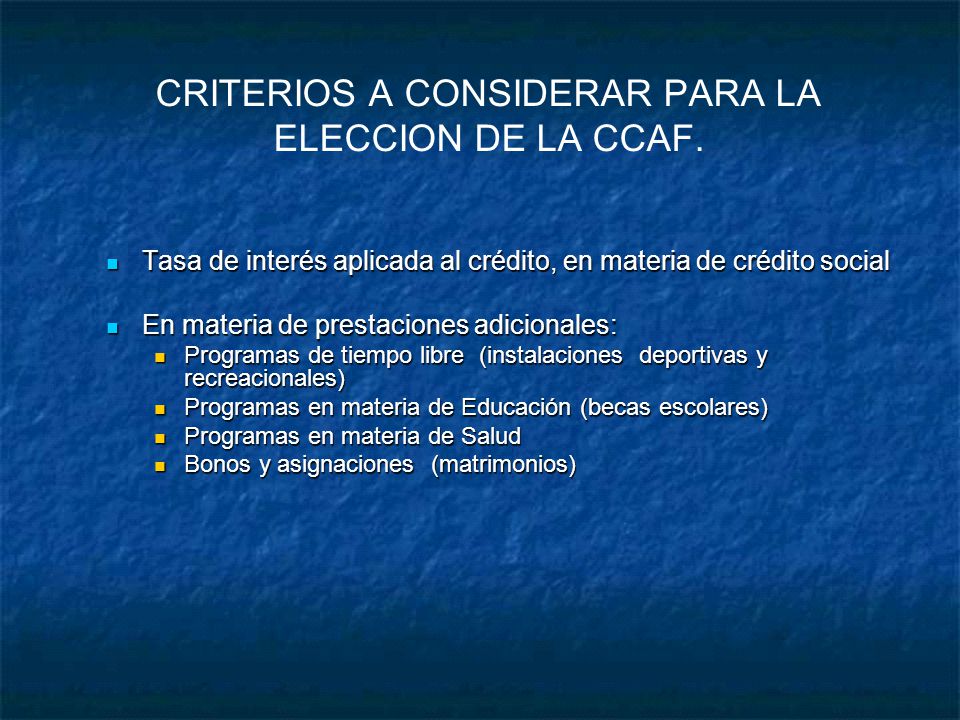 CRITERIOS A CONSIDERAR PARA LA ELECCION DE LA CCAF.

- Tasa de interés aplicada al crédito, en materia de crédito social

- En materia de prestaciones adicionales:
  - Programas de tiempo libre (instalaciones deportivas y recreacionales)
  - Programas en materia de Educación (becas escolares)
  - Programas en materia de Salud
  - Bonos y asignaciones (matrimonios)